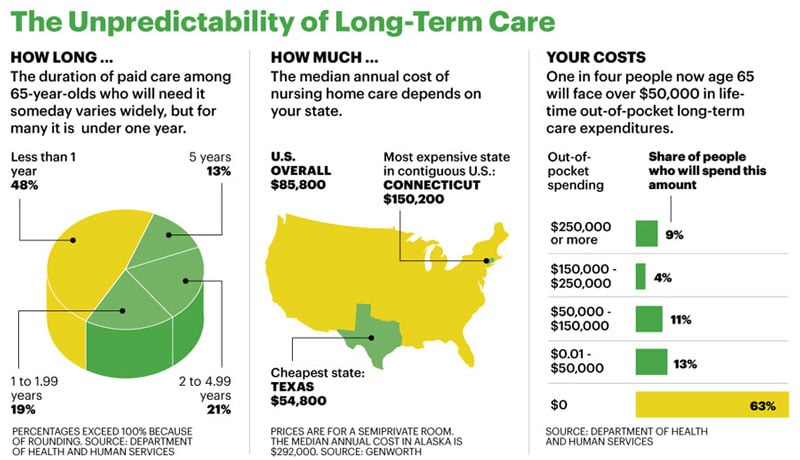 The Unpredictability of Long-Term Care

HOW LONG ...

The duration of paid care among 65-year-olds who will need it someday varies widely, but for many it is under one year.

Less than 1 year
48%

5 years
13%

1 to 1.99 years
19%

2 to 4.99 years
21%

PERCENTAGES EXCEED 100% BECAUSE OF ROUNDING. SOURCE: DEPARTMENT OF HEALTH AND HUMAN SERVICES

HOW MUCH ...

The median annual cost of nursing home care depends on your state.

U.S. OVERALL
$85,800

Most expensive state in contiguous U.S.:
CONNECTICUT
$150,200

Cheapest state:
TEXAS
$54,800

PRICES ARE FOR A SEMIPRIVATE ROOM. THE MEDIAN ANNUAL COST IN ALASKA IS $292,000. SOURCE: GENWORTH

YOUR COSTS

One in four people now age 65 will face over $50,000 in lifetime out-of-pocket long-term care expenditures.

| Out-of-pocket spending | Share of people who will spend this amount |
|---|---|
| $250,000 or more | 9% |
| $150,000 - $250,000 | 4% |
| $50,000 - $150,000 | 11% |
| $0.01 - $50,000 | 13% |
| $0 | 63% |

SOURCE: DEPARTMENT OF HEALTH AND HUMAN SERVICES